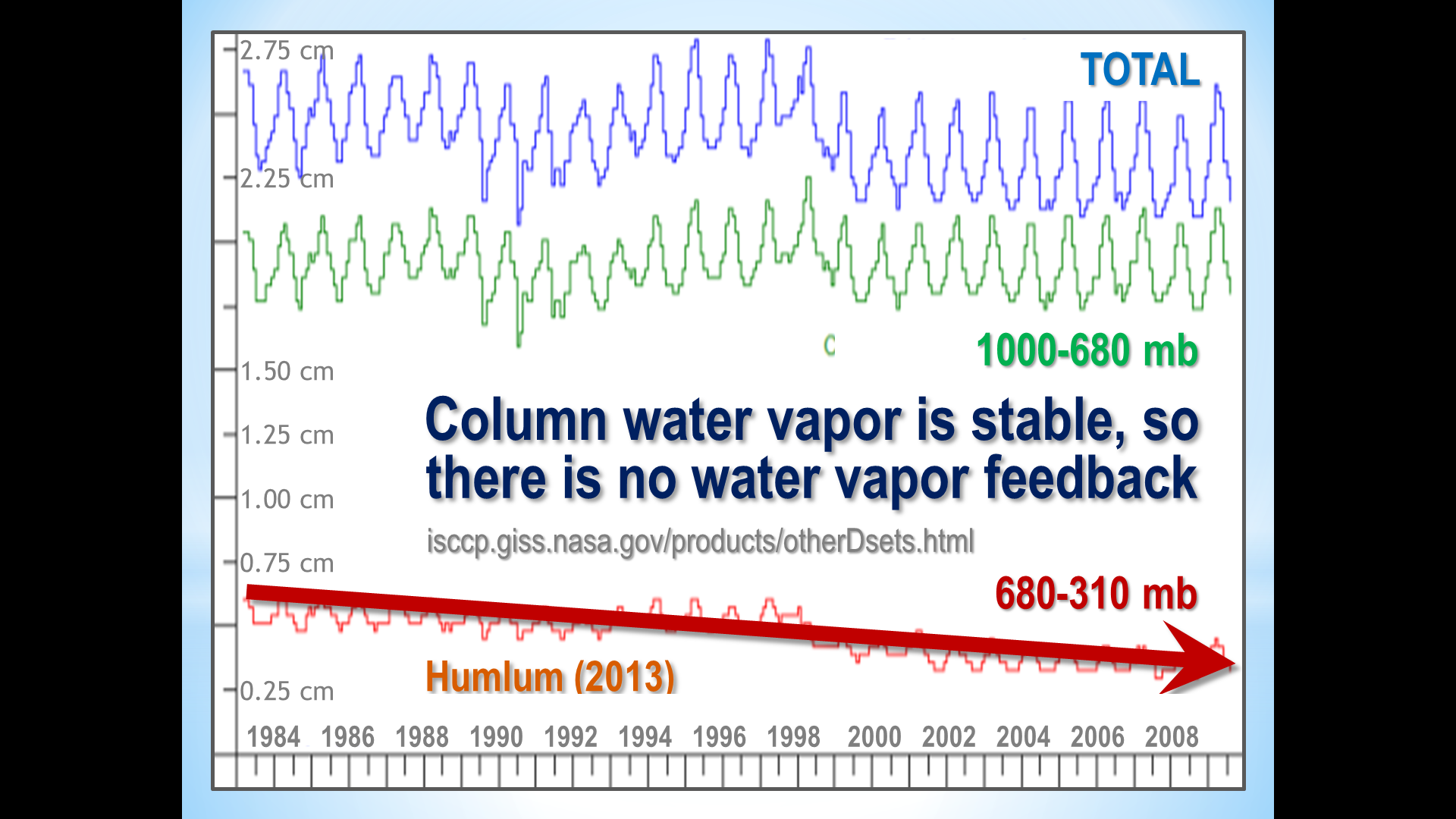 2.75 cm
2.25 cm
1.50 cm
1.25 cm
1.00 cm
0.75 cm
0.25 cm

TOTAL

1000-680 mb

Column water vapor is stable, so there is no water vapor feedback

isccp.giss.nasa.gov/products/otherDsets.html

680-310 mb

Humlum (2013)

1984 1986 1988 1990 1992 1994 1996 1998 2000 2002 2004 2006 2008